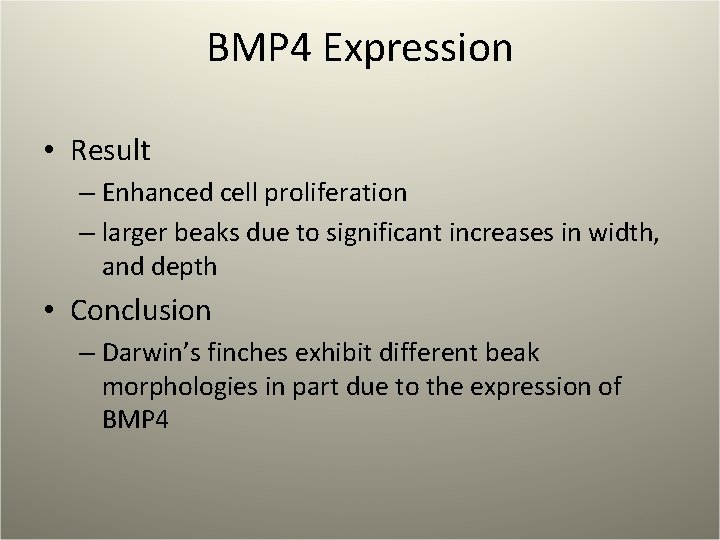 BMP4 Expression

• Result
– Enhanced cell proliferation
– larger beaks due to significant increases in width, and depth

• Conclusion
– Darwin's finches exhibit different beak morphologies in part due to the expression of BMP4